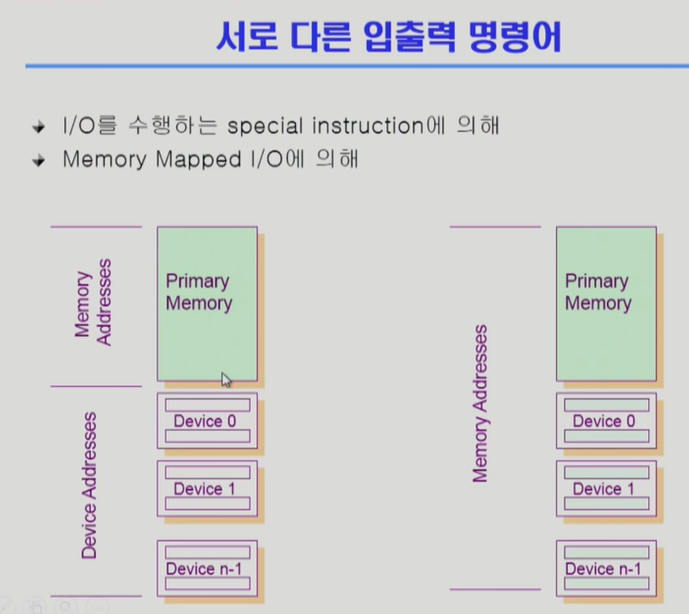 서로 다른 입출력 명령어

I/O를 수행하는 special instruction에 의해
Memory Mapped I/O에 의해

Memory Addresses

Primary Memory

Device Addresses

Device 0

Device 1

Device n-1

Memory Addresses

Primary Memory

Device 0

Device 1

Device n-1